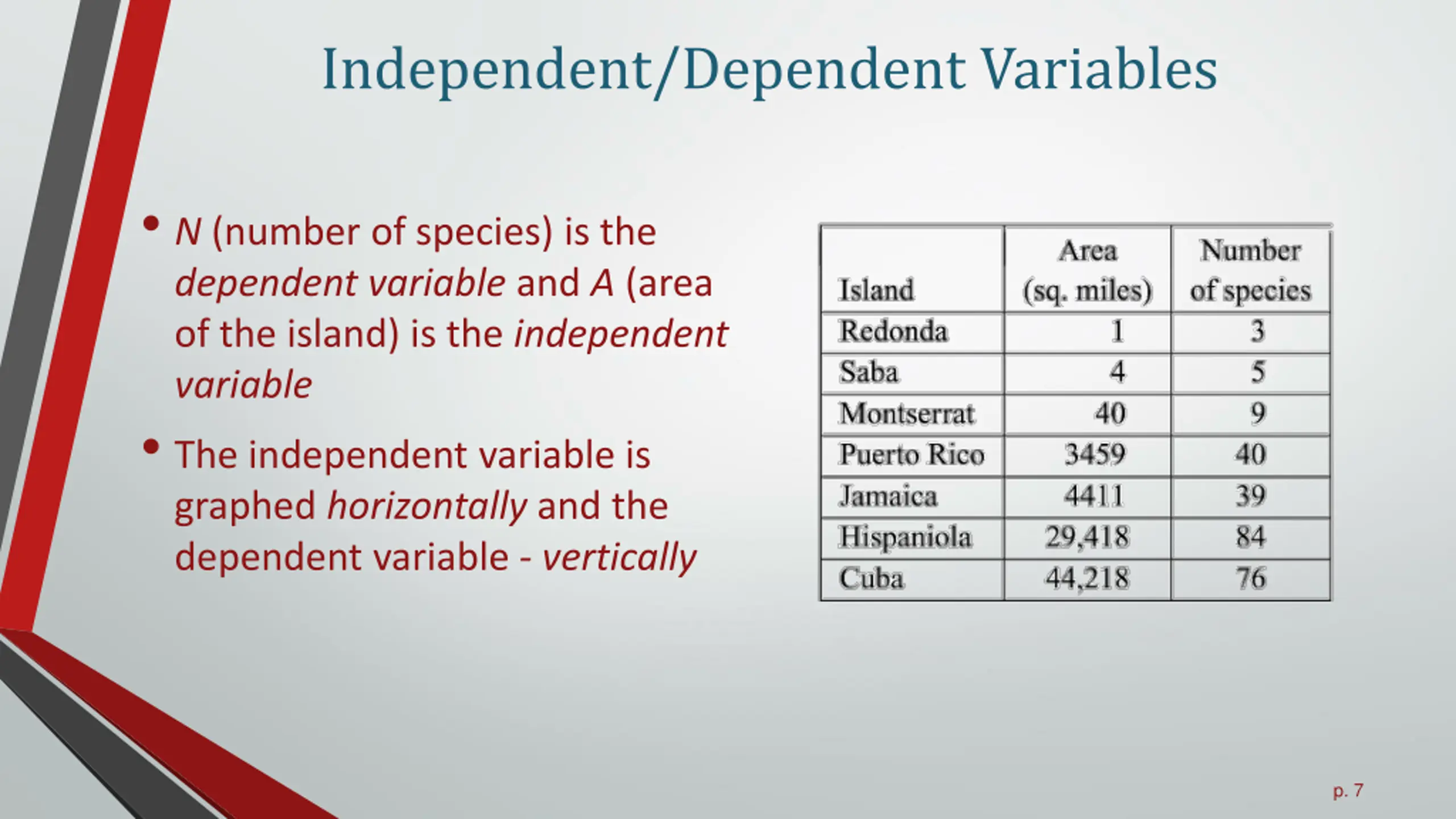 Independent/Dependent Variables

• N (number of species) is the dependent variable and A (area of the island) is the independent variable

• The independent variable is graphed horizontally and the dependent variable - vertically

| Island | Area (sq. miles) | Number of species |
|---|---|---|
| Redonda | 1 | 3 |
| Saba | 4 | 5 |
| Montserrat | 40 | 9 |
| Puerto Rico | 3459 | 40 |
| Jamaica | 4411 | 39 |
| Hispaniola | 29,418 | 84 |
| Cuba | 44,218 | 76 |

p. 7